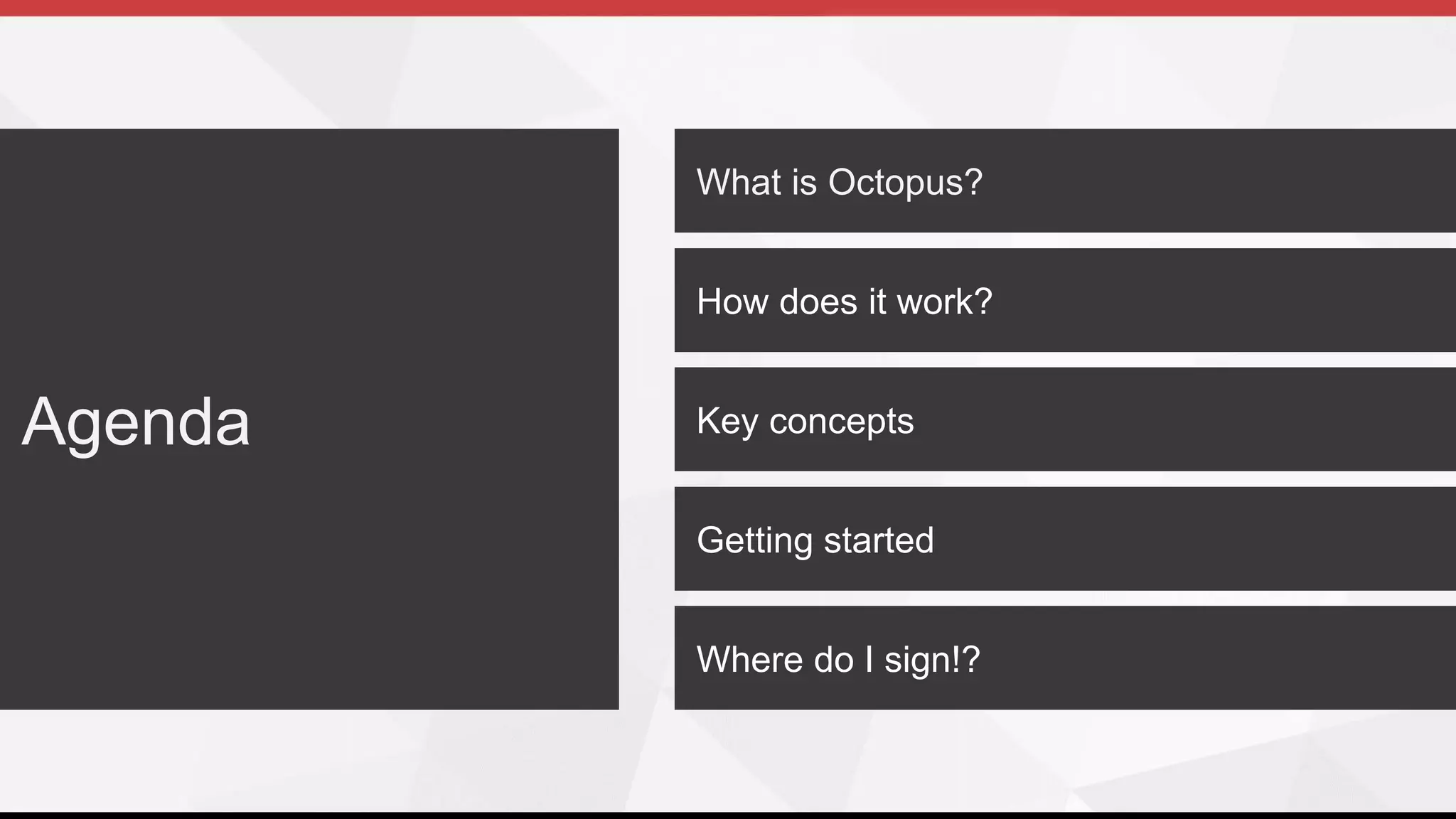 Agenda

What is Octopus?

How does it work?

Key concepts

Getting started

Where do I sign!?